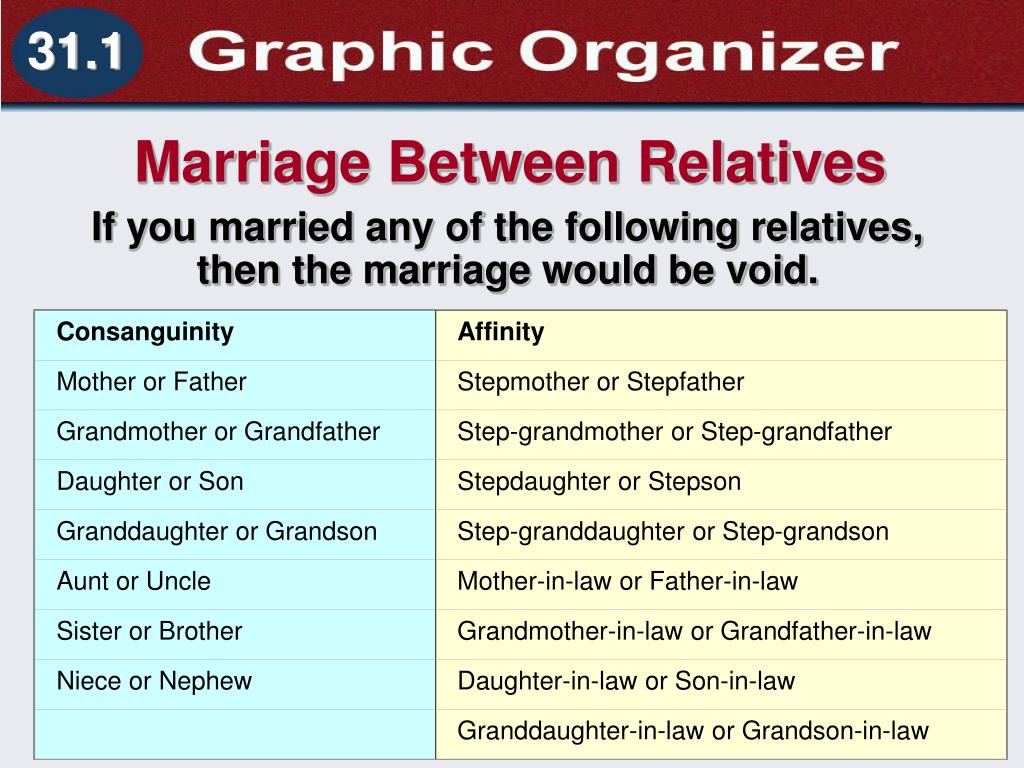 31.1 Graphic Organizer

Marriage Between Relatives

If you married any of the following relatives, then the marriage would be void.

| Consanguinity | Affinity |
|---|---|
| Mother or Father | Stepmother or Stepfather |
| Grandmother or Grandfather | Step-grandmother or Step-grandfather |
| Daughter or Son | Stepdaughter or Stepson |
| Granddaughter or Grandson | Step-granddaughter or Step-grandson |
| Aunt or Uncle | Mother-in-law or Father-in-law |
| Sister or Brother | Grandmother-in-law or Grandfather-in-law |
| Niece or Nephew | Daughter-in-law or Son-in-law |
| | Granddaughter-in-law or Grandson-in-law |